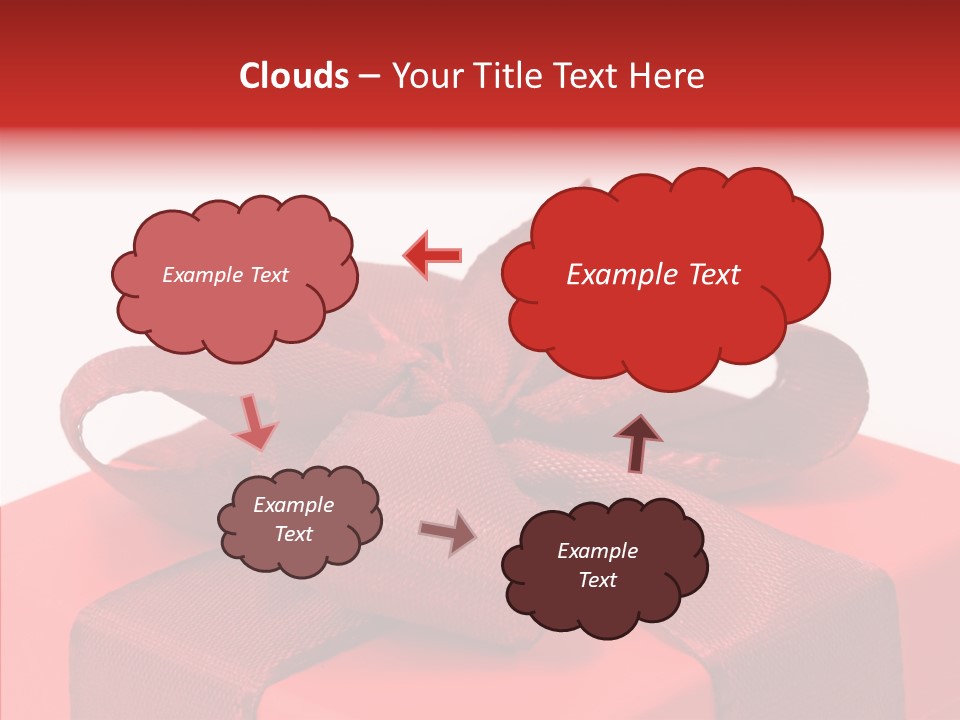 Clouds – Your Title Text Here

Example Text

Example Text

Example Text

Example Text